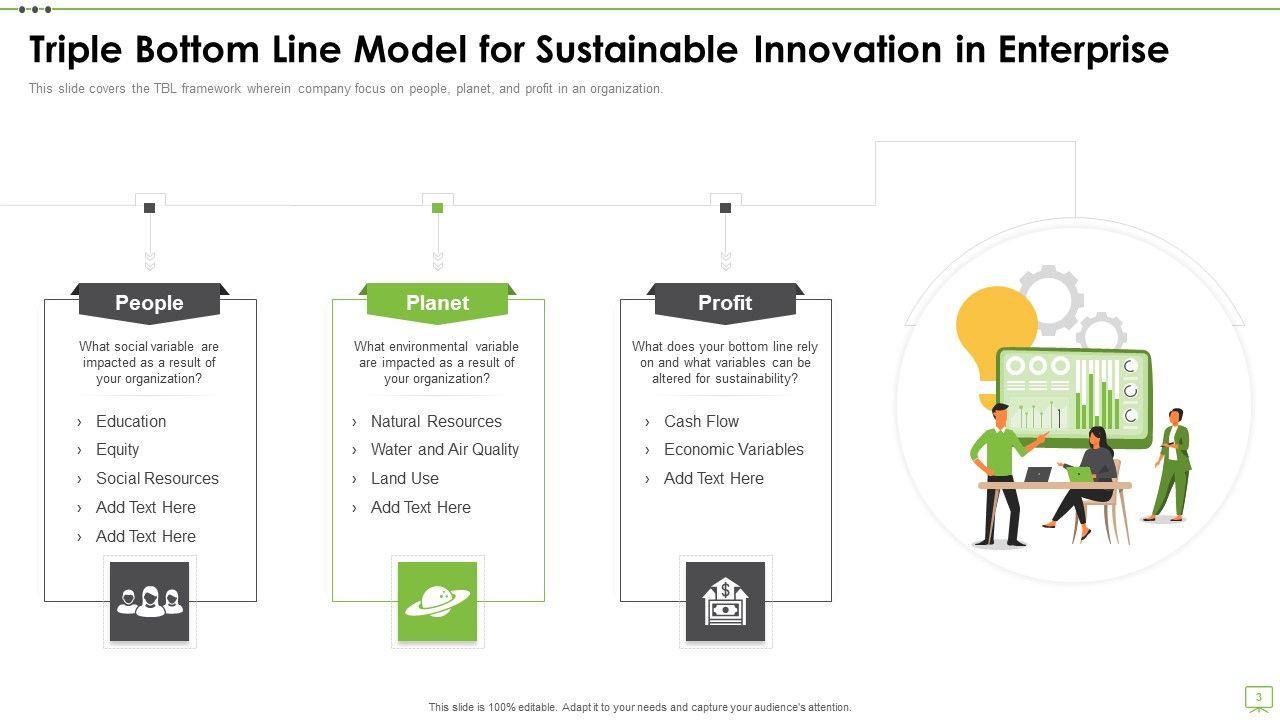 Triple Bottom Line Model for Sustainable Innovation in Enterprise

This slide covers the TBL framework wherein company focus on people, planet, and profit in an organization.

People

What social variable are impacted as a result of your organization?

› Education
› Equity
› Social Resources
› Add Text Here
› Add Text Here

Planet

What environmental variable are impacted as a result of your organization?

› Natural Resources
› Water and Air Quality
› Land Use
› Add Text Here

Profit

What does your bottom line rely on and what variables can be altered for sustainability?

› Cash Flow
› Economic Variables
› Add Text Here

This slide is 100% editable. Adapt it to your needs and capture your audience's attention.

3